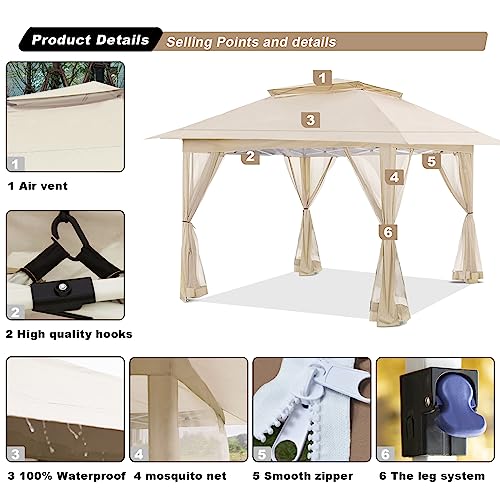 Product Details Selling Points and details

1

3

2

5

4

6

1

1 Air vent

2

2 High quality hooks

3

3 100% Waterproof

4

4 mosquito net

5

5 Smooth zipper

6

6 The leg system